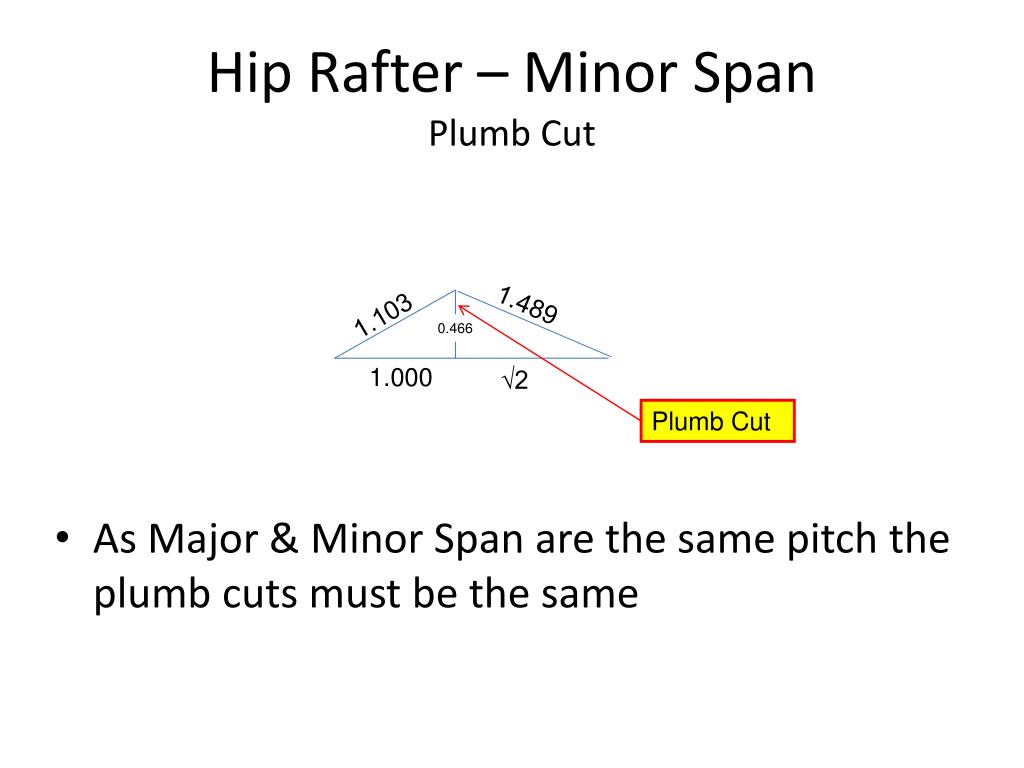 Hip Rafter – Minor Span
Plumb Cut

1.103
1.489
0.466
1.000
$\sqrt{2}$
Plumb Cut

• As Major & Minor Span are the same pitch the plumb cuts must be the same